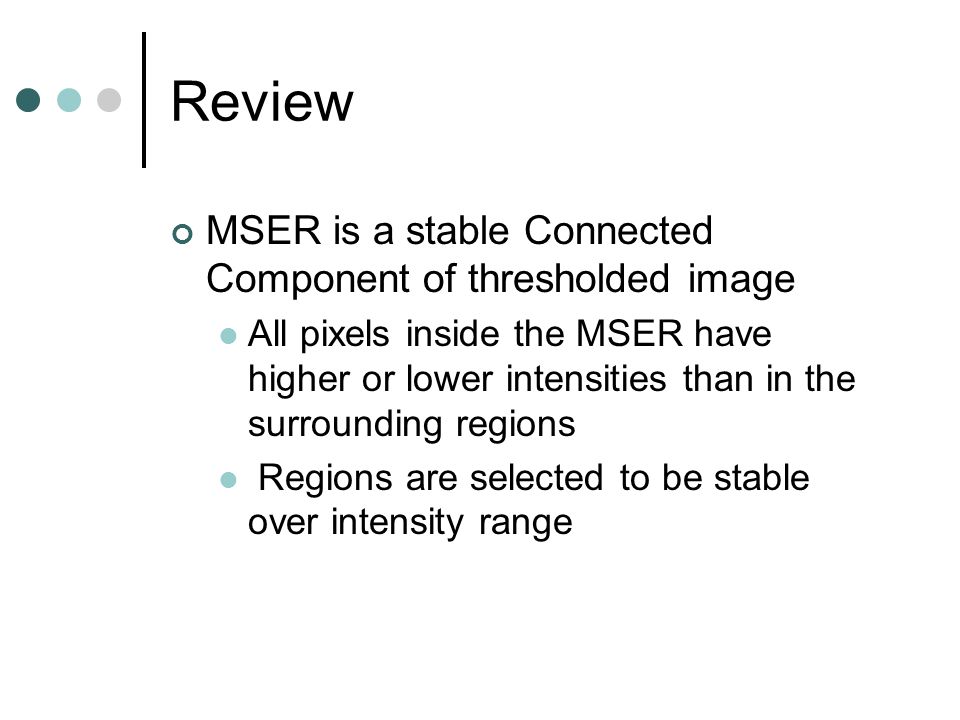 Review

MSER is a stable Connected Component of thresholded image

All pixels inside the MSER have higher or lower intensities than in the surrounding regions

Regions are selected to be stable over intensity range